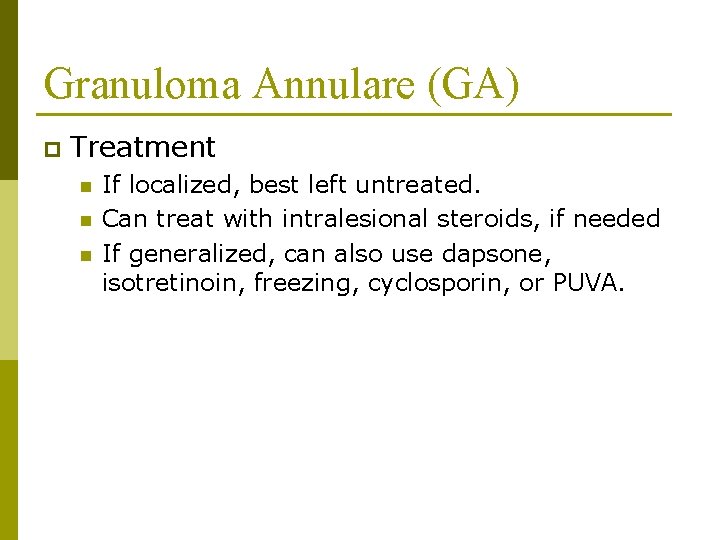 Granuloma Annulare (GA)

Treatment

If localized, best left untreated.

Can treat with intralesional steroids, if needed

If generalized, can also use dapsone, isotretinoin, freezing, cyclosporin, or PUVA.